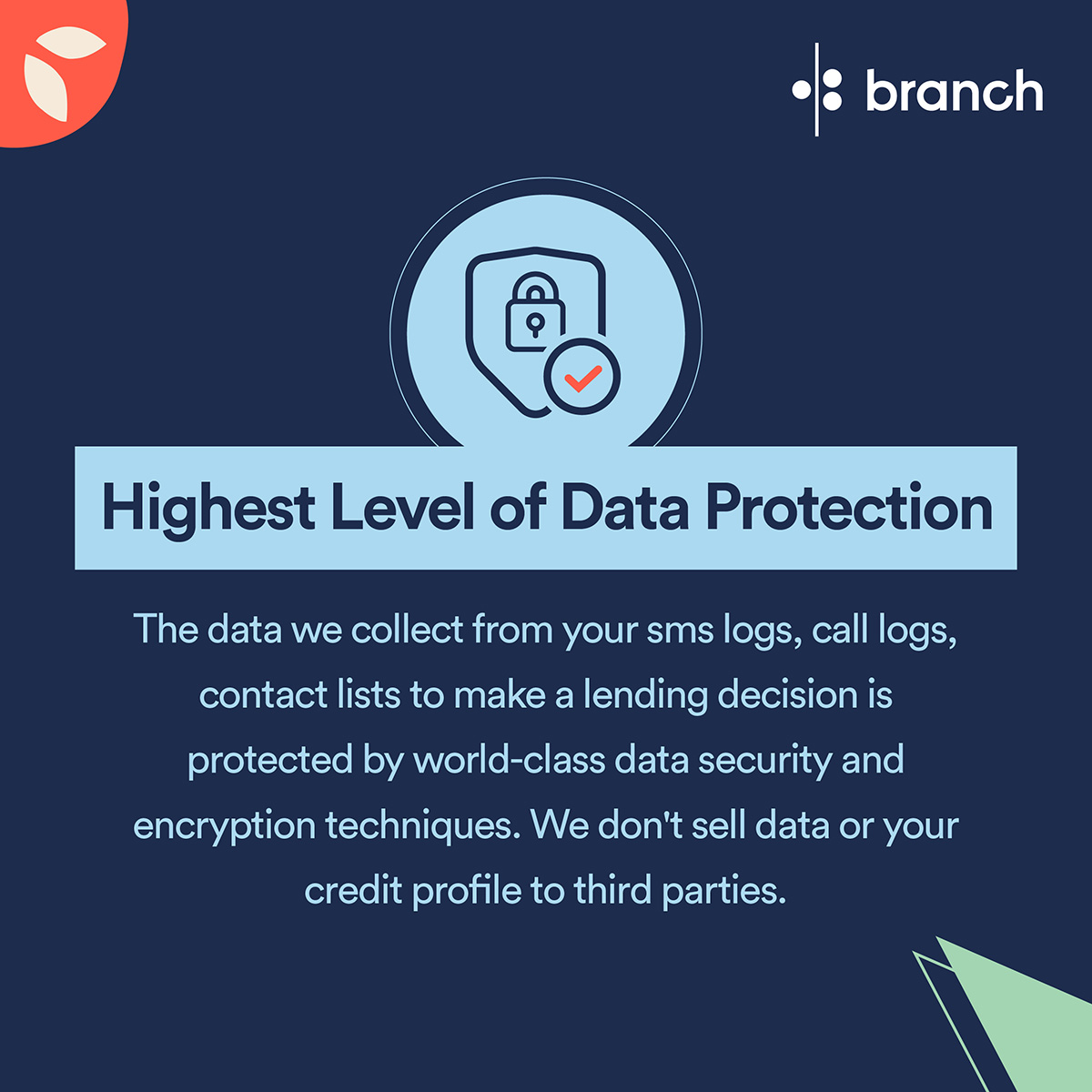 branch

Highest Level of Data Protection

The data we collect from your sms logs, call logs, contact lists to make a lending decision is protected by world-class data security and encryption techniques. We don't sell data or your credit profile to third parties.